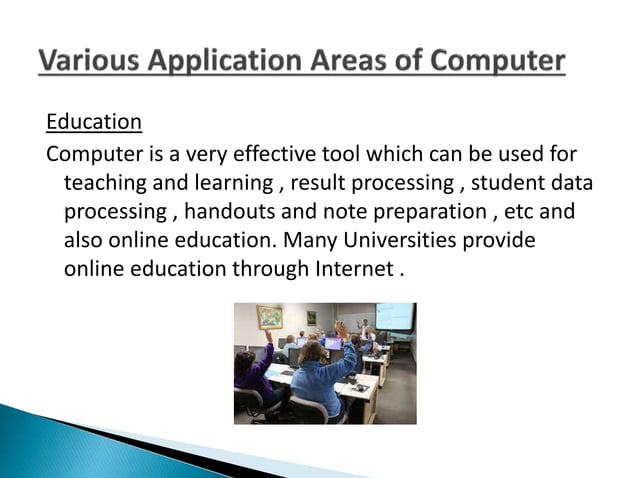 Various Application Areas of Computer

Education

Computer is a very effective tool which can be used for teaching and learning , result processing , student data processing , handouts and note preparation , etc and also online education. Many Universities provide online education through Internet .